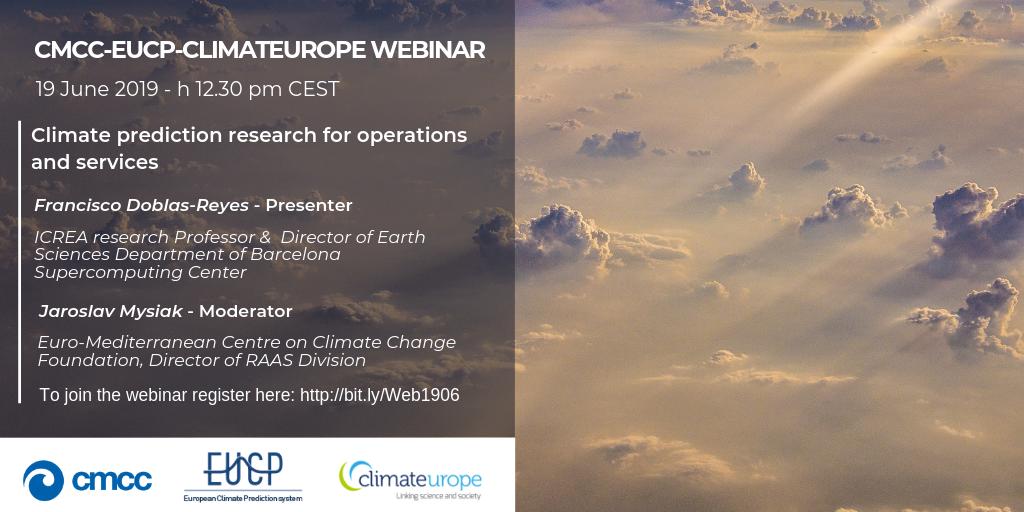 CMCC-EUCP-CLIMATEUROPE WEBINAR

19 June 2019 - h 12.30 pm CEST

Climate prediction research for operations and services

Francisco Doblas-Reyes - Presenter

ICREA research Professor & Director of Earth Sciences Department of Barcelona Supercomputing Center

Jaroslav Mysiak - Moderator

Euro-Mediterranean Centre on Climate Change Foundation, Director of RAAS Division

To join the webinar register here: http://bit.ly/Web1906

cmcc

EUCP
European Climate Prediction system

climateurope
Linking science and society